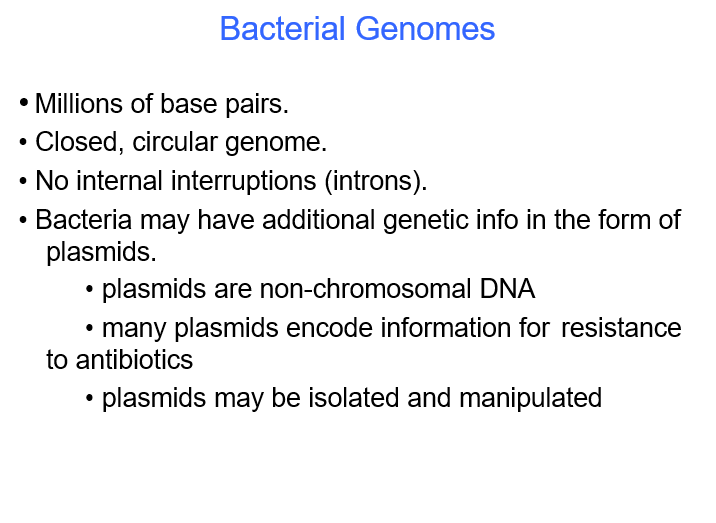 Bacterial Genomes

• Millions of base pairs.

• Closed, circular genome.

• No internal interruptions (introns).

• Bacteria may have additional genetic info in the form of plasmids.

• plasmids are non-chromosomal DNA

• many plasmids encode information for resistance to antibiotics

• plasmids may be isolated and manipulated